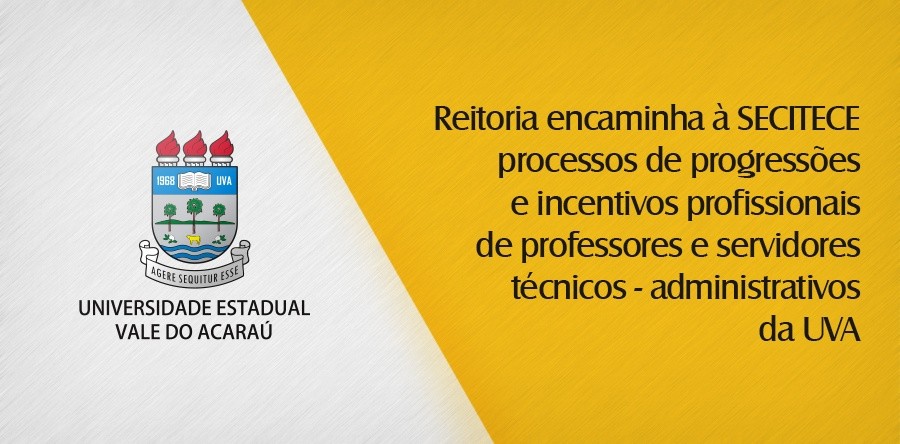 1968 UVA

AGERE SEQUITUR ESSE

UNIVERSIDADE ESTADUAL VALE DO ACARAÚ

Reitoria encaminha à SECITECE processos de progressões e incentivos profissionais de professores e servidores técnicos - administrativos da UVA